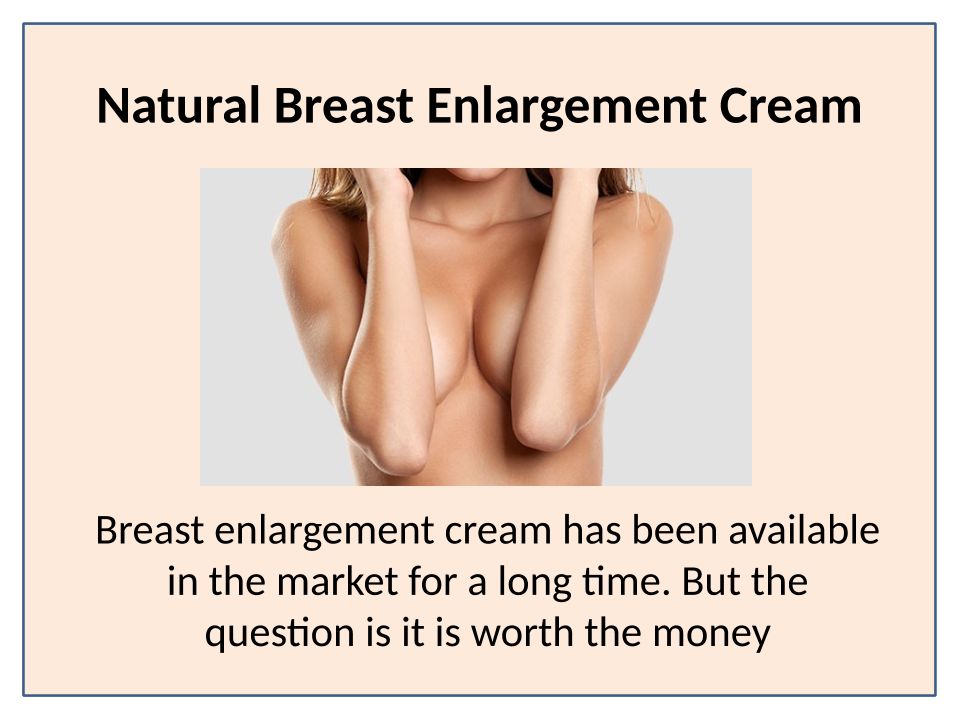 Natural Breast Enlargement Cream

Breast enlargement cream has been available in the market for a long time. But the question is it is worth the money